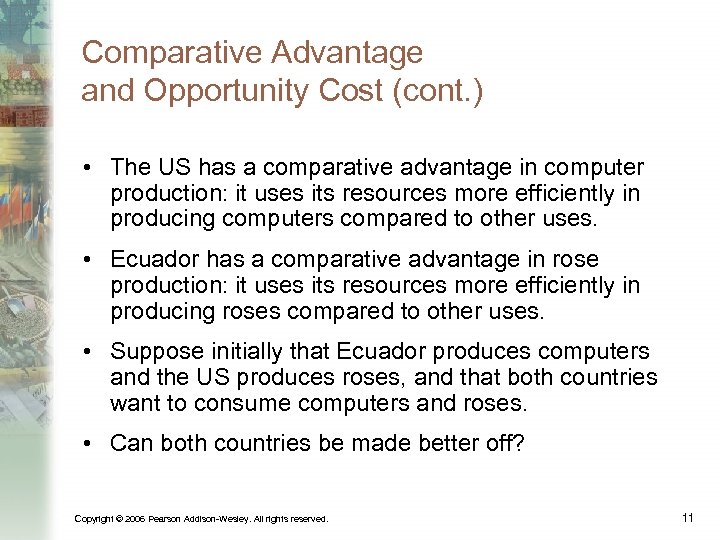 Comparative Advantage
and Opportunity Cost (cont.)

• The US has a comparative advantage in computer production: it uses its resources more efficiently in producing computers compared to other uses.

• Ecuador has a comparative advantage in rose production: it uses its resources more efficiently in producing roses compared to other uses.

• Suppose initially that Ecuador produces computers and the US produces roses, and that both countries want to consume computers and roses.

• Can both countries be made better off?

Copyright © 2006 Pearson Addison-Wesley. All rights reserved.

11